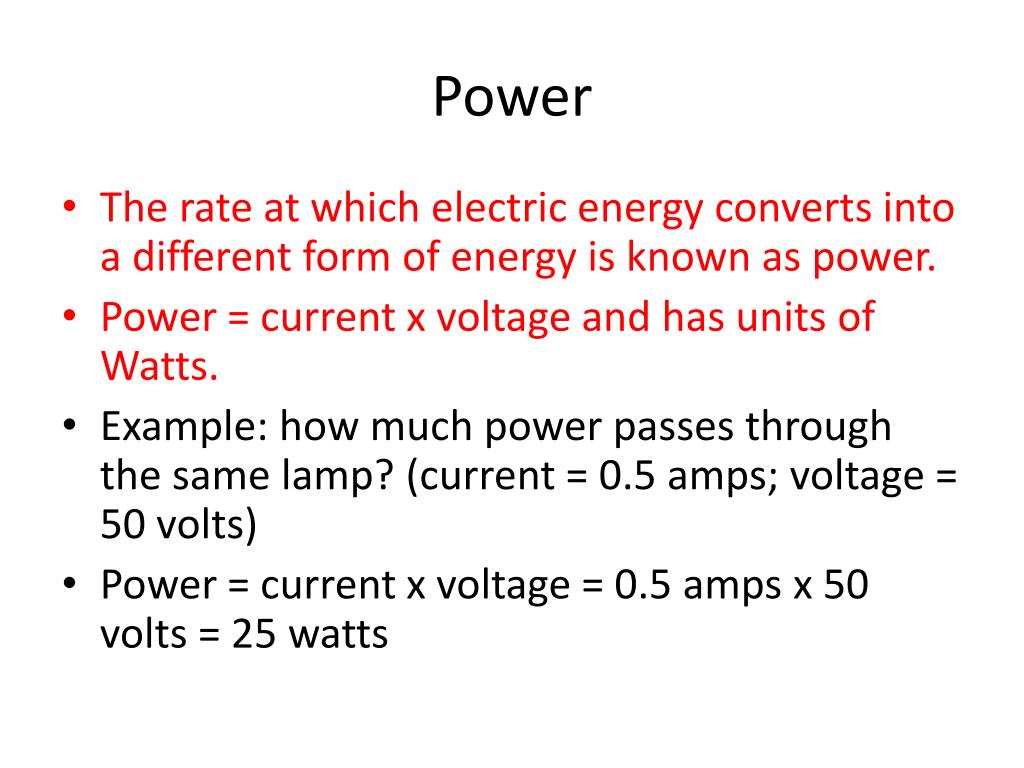 Power

• The rate at which electric energy converts into a different form of energy is known as power.
• Power = current x voltage and has units of Watts.
• Example: how much power passes through the same lamp? (current = 0.5 amps; voltage = 50 volts)
• Power = current x voltage = 0.5 amps x 50 volts = 25 watts